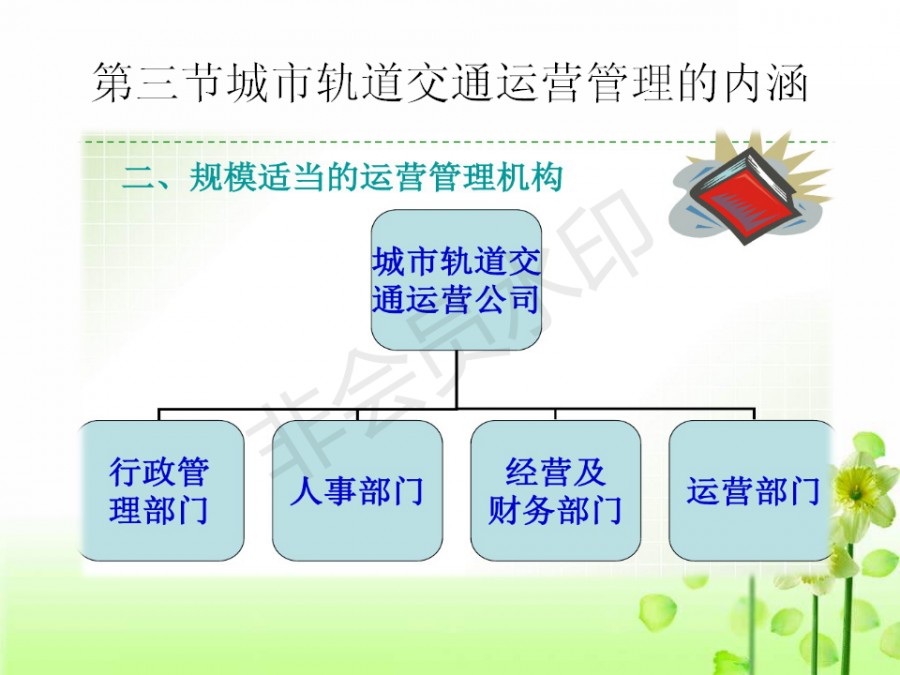 第三节城市轨道交通运营管理的内涵

二、规模适当的运营管理机构

城市轨道交通运营公司

行政管理部门

人事部门

经营及财务部门

运营部门

非会员水印